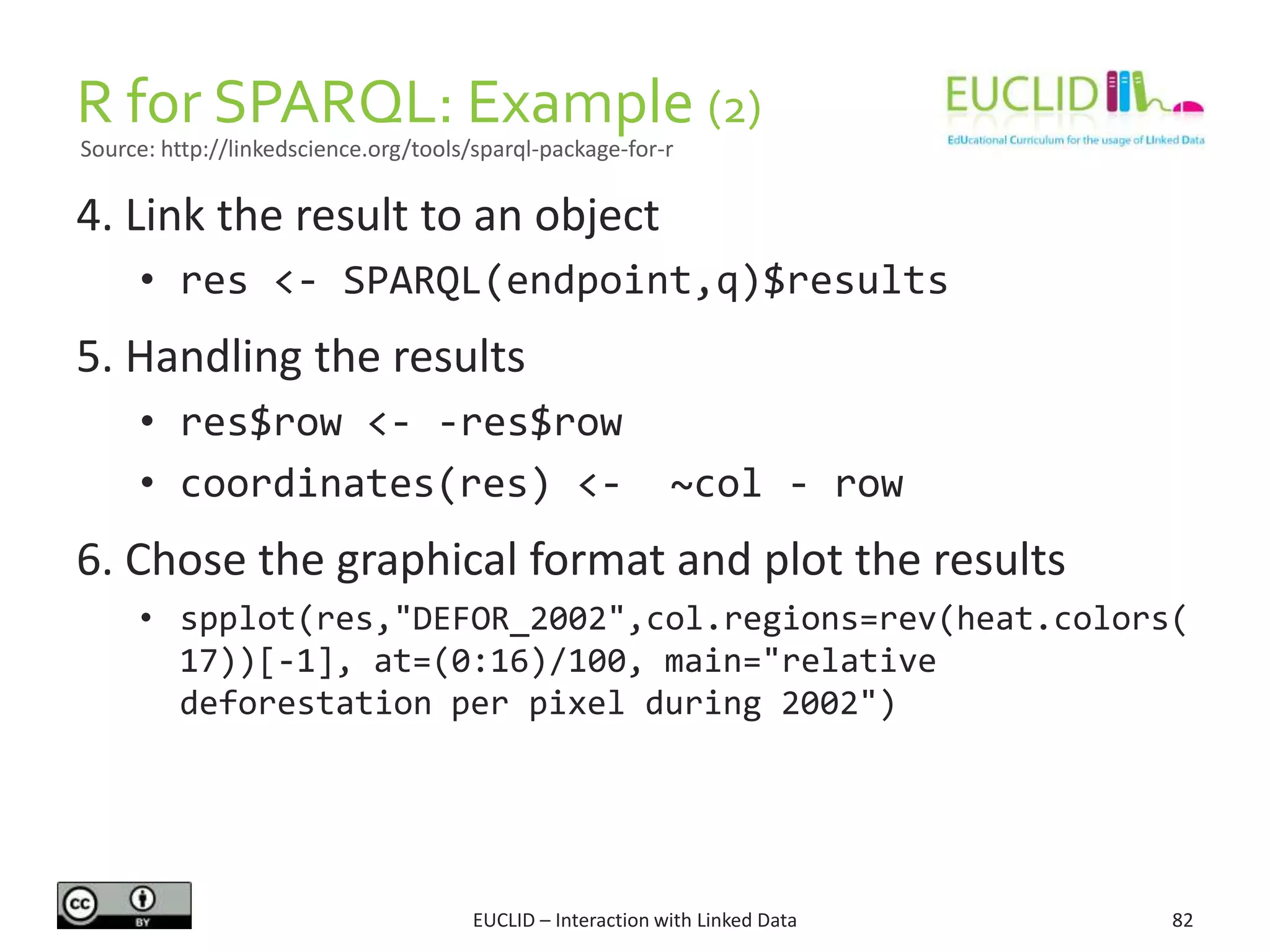 R for SPARQL: Example (2)
Source: http://linkedscience.org/tools/sparql-package-for-r

EUCLID
EdUcational Curriculum for the usage of LInked Data

4. Link the result to an object

• res <- SPARQL(endpoint,q)$results

5. Handling the results

• res$row <- -res$row
• coordinates(res) <- ~col - row

6. Chose the graphical format and plot the results

• spplot(res,"DEFOR_2002",col.regions=rev(heat.colors(17))[-1], at=(0:16)/100, main="relative deforestation per pixel during 2002")

cc BY

EUCLID – Interaction with Linked Data

82